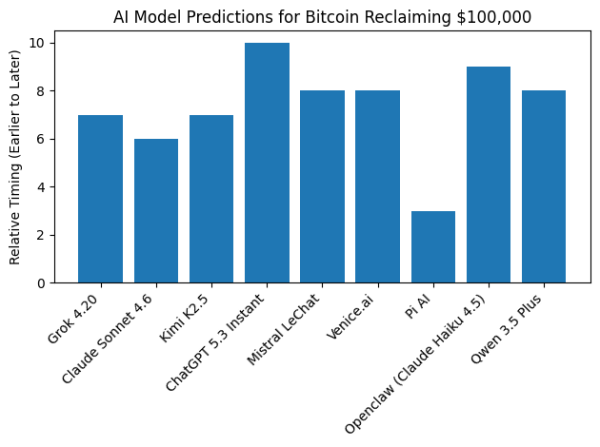 AI Model Predictions for Bitcoin Reclaiming $100,000

Relative Timing (Earlier to Later)

10
8
6
4
2
0

Grok 4.20
Claude Sonnet 4.6
Kimi K2.5
ChatGPT 5.3 Instant
Mistral LeChat
Venice.ai
Pi AI
Openclaw (Claude Haiku 4.5)
Qwen 3.5 Plus